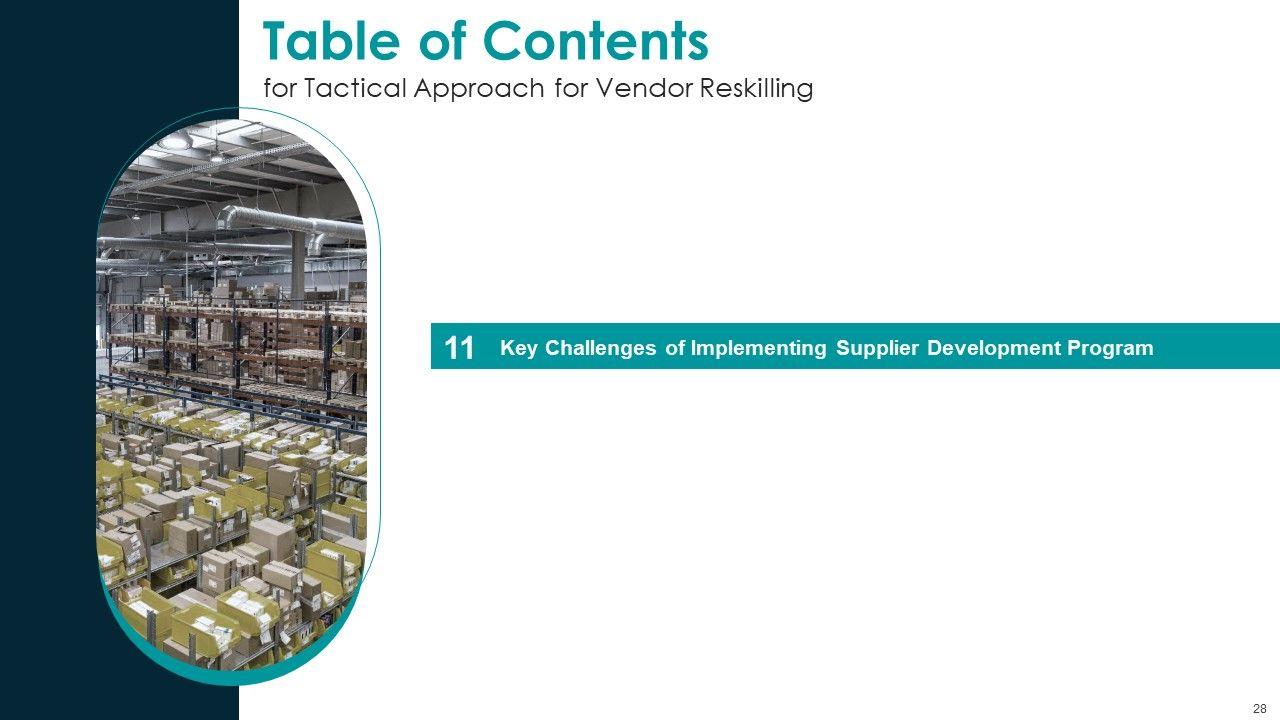 Table of Contents
for Tactical Approach for Vendor Reskilling

11 Key Challenges of Implementing Supplier Development Program

28